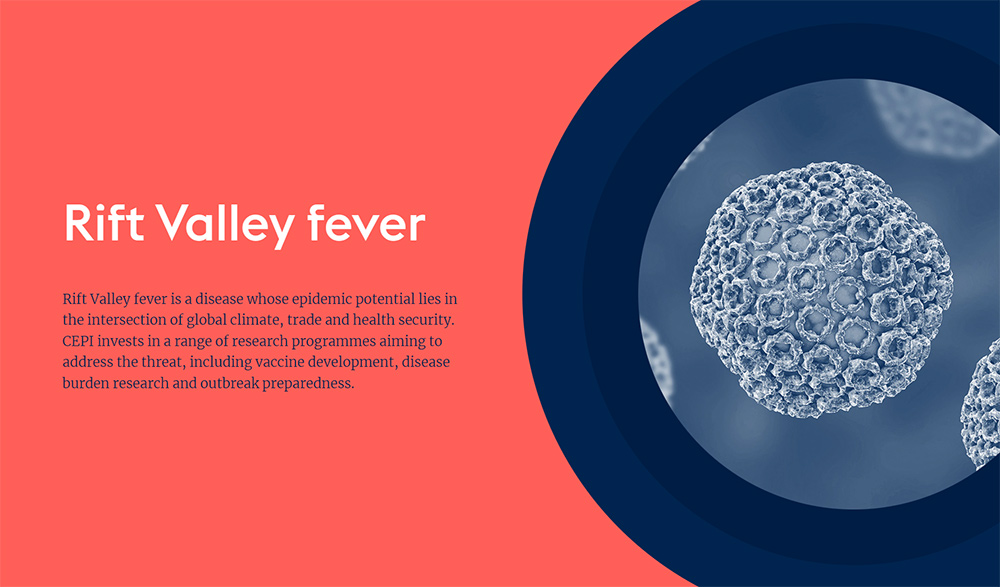 Rift Valley fever

Rift Valley fever is a disease whose epidemic potential lies in the intersection of global climate, trade and health security. CEPI invests in a range of research programmes aiming to address the threat, including vaccine development, disease burden research and outbreak preparedness.